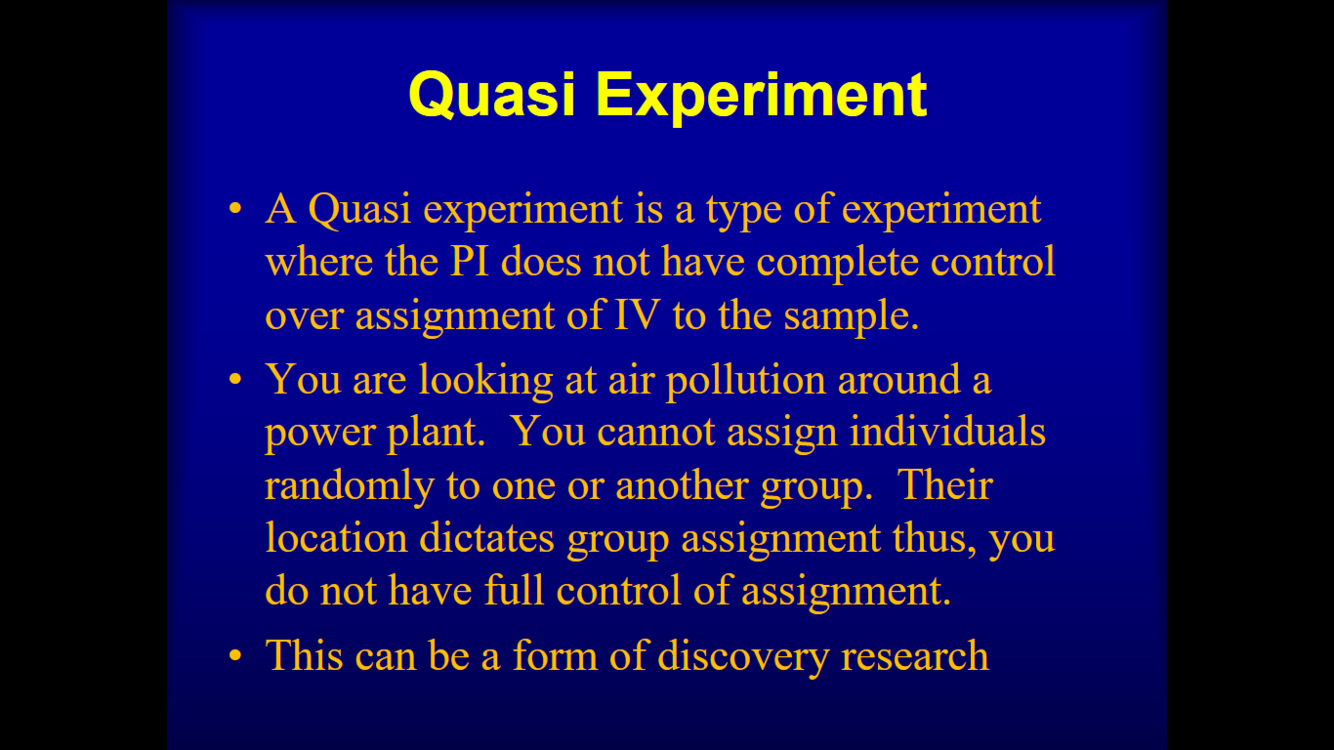 Quasi Experiment

• A Quasi experiment is a type of experiment where the PI does not have complete control over assignment of IV to the sample.

• You are looking at air pollution around a power plant. You cannot assign individuals randomly to one or another group. Their location dictates group assignment thus, you do not have full control of assignment.

• This can be a form of discovery research